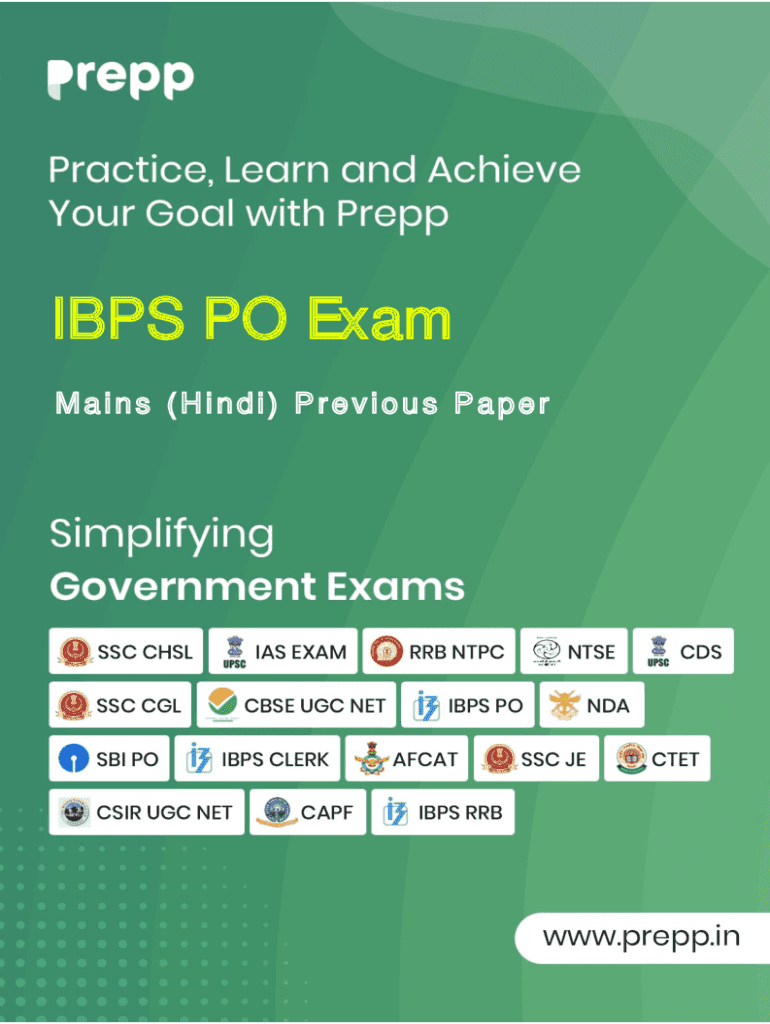 prepp

Practice, Learn and Achieve Your Goal with Prepp

IBPS PO Exam

Mains (Hindi) Previous Paper

Simplifying
Government Exams

SSC CHSL
UPSC IAS EXAM
RRB NTPC
NTSE
UPSC CDS
SSC CGL
CBSE UGC NET
IBPS PO
NDA
SBI PO
IBPS CLERK
AFCAT
SSC JE
CTET
CSIR UGC NET
CAPF
IBPS RRB

www.prepp.in